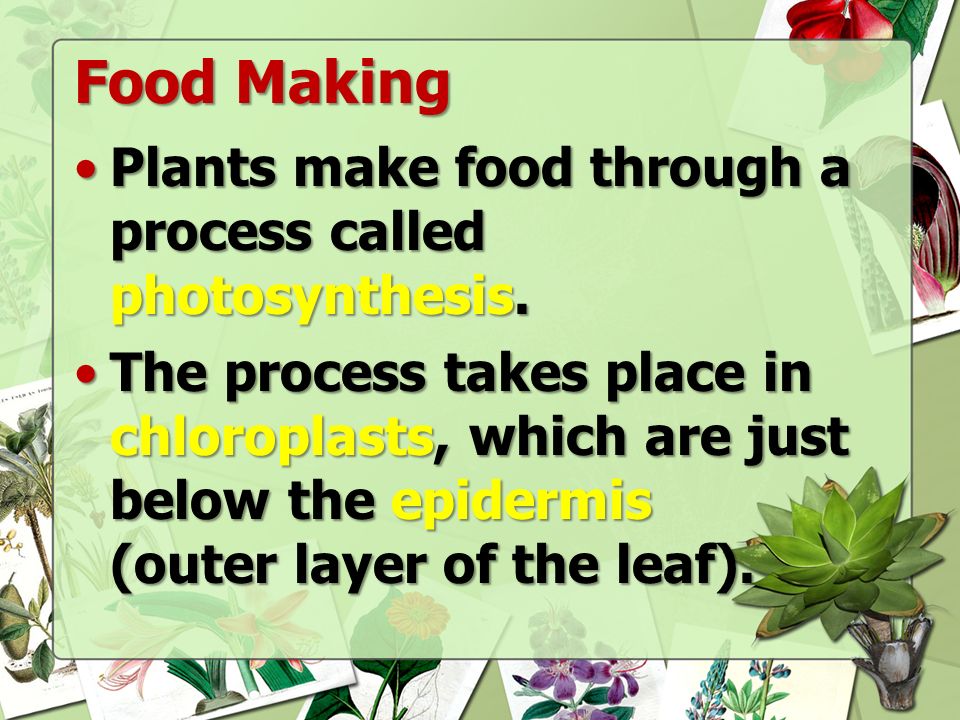 Food Making

• Plants make food through a process called photosynthesis.

• The process takes place in chloroplasts, which are just below the epidermis (outer layer of the leaf).